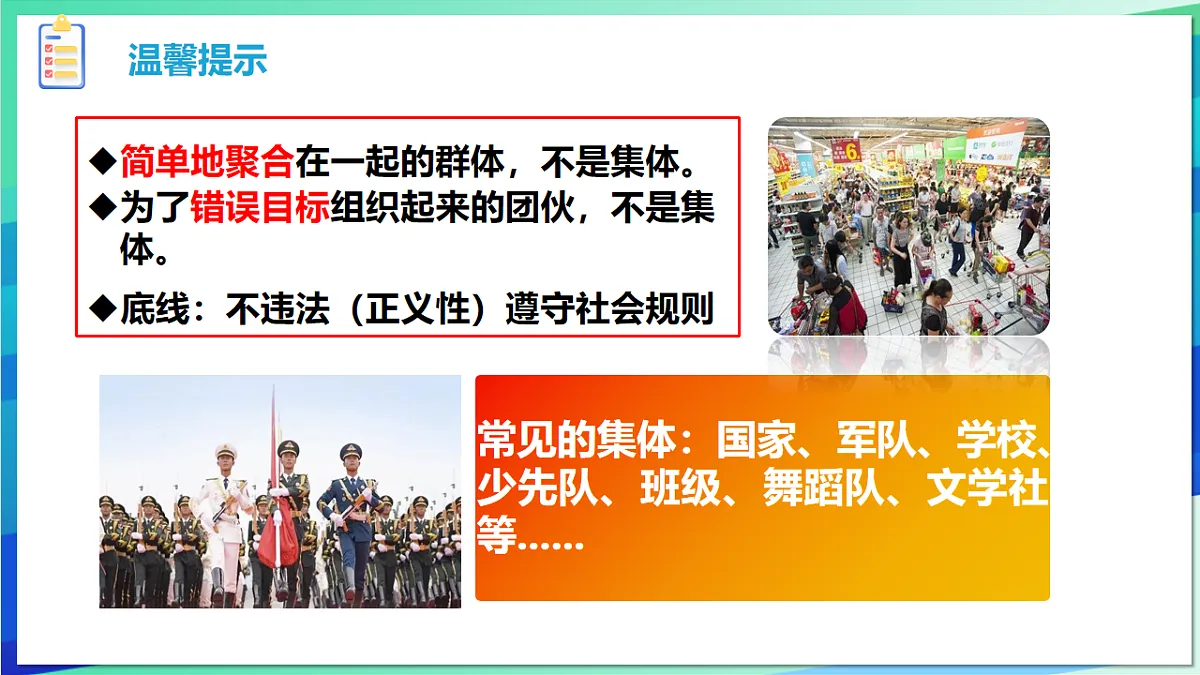 温馨提示

◆简单地聚合在一起的群体，不是集体。
◆为了错误目标组织起来的团伙，不是集体。
◆底线：不违法（正义性）遵守社会规则

常见的集体：国家、军队、学校、少先队、班级、舞蹈队、文学社等……